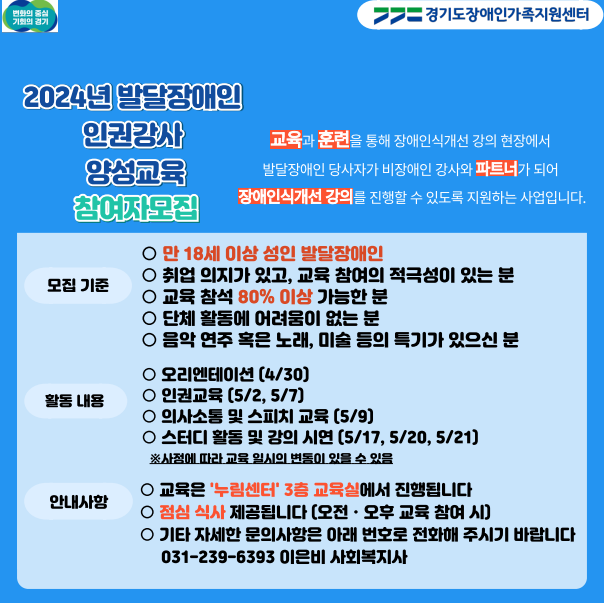 변화의 중심
기회의 경기

경기도장애인가족지원센터

2024년 발달장애인
인권강사
양성교육
참여자모집

교육과 훈련을 통해 장애인식개선 강의 현장에서
발달장애인 당사자가 비장애인 강사와 파트너가 되어
장애인식개선 강의를 진행할 수 있도록 지원하는 사업입니다.

모집 기준

○ 만 18세 이상 성인 발달장애인
○ 취업 의지가 있고, 교육 참여의 적극성이 있는 분
○ 교육 참석 80% 이상 가능한 분
○ 단체 활동에 어려움이 없는 분
○ 음악 연주 혹은 노래, 미술 등의 특기가 있으신 분

활동 내용

○ 오리엔테이션 (4/30)
○ 인권교육 (5/2, 5/7)
○ 의사소통 및 스피치 교육 (5/9)
○ 스터디 활동 및 강의 시연 (5/17, 5/20, 5/21)
※사정에 따라 교육 일시의 변동이 있을 수 있음

안내사항

○ 교육은 '누림센터' 3층 교육실에서 진행됩니다
○ 점심 식사 제공됩니다 (오전 · 오후 교육 참여 시)
○ 기타 자세한 문의사항은 아래 번호로 전화해 주시기 바랍니다
031-239-6393 이은비 사회복지사